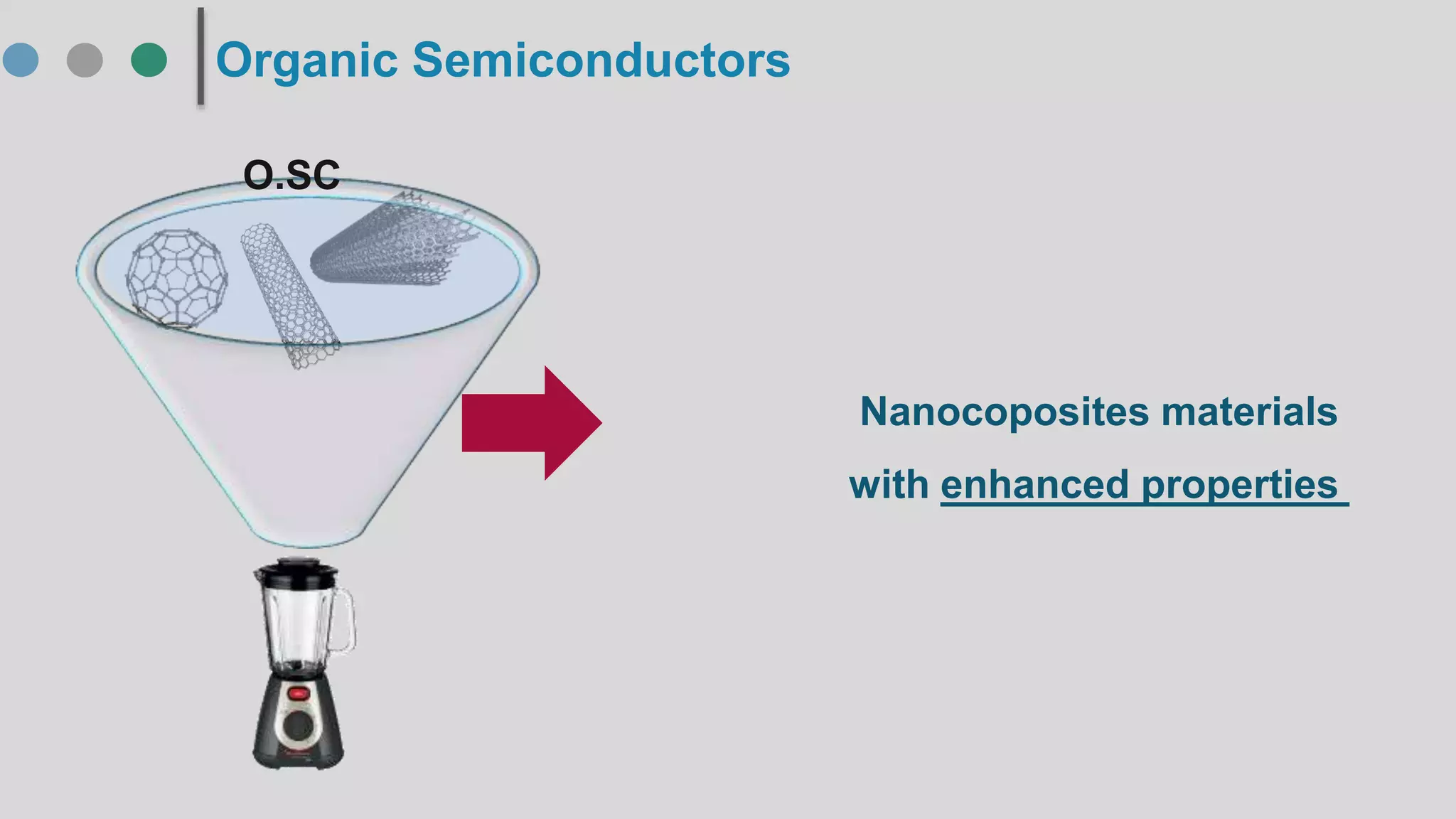 Organic Semiconductors

O.SC

Nanocoposites materials

with enhanced properties